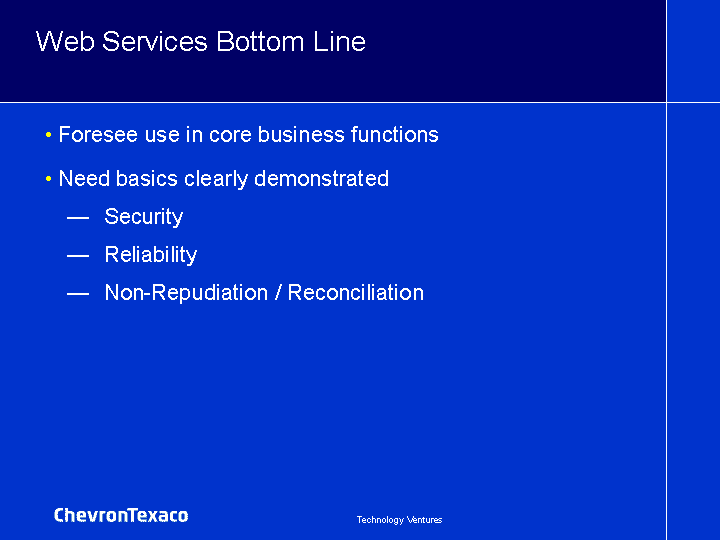 Web Services Bottom Line

• Foresee use in core business functions

• Need basics clearly demonstrated

— Security

— Reliability

— Non-Repudiation / Reconciliation

ChevronTexaco

Technology Ventures